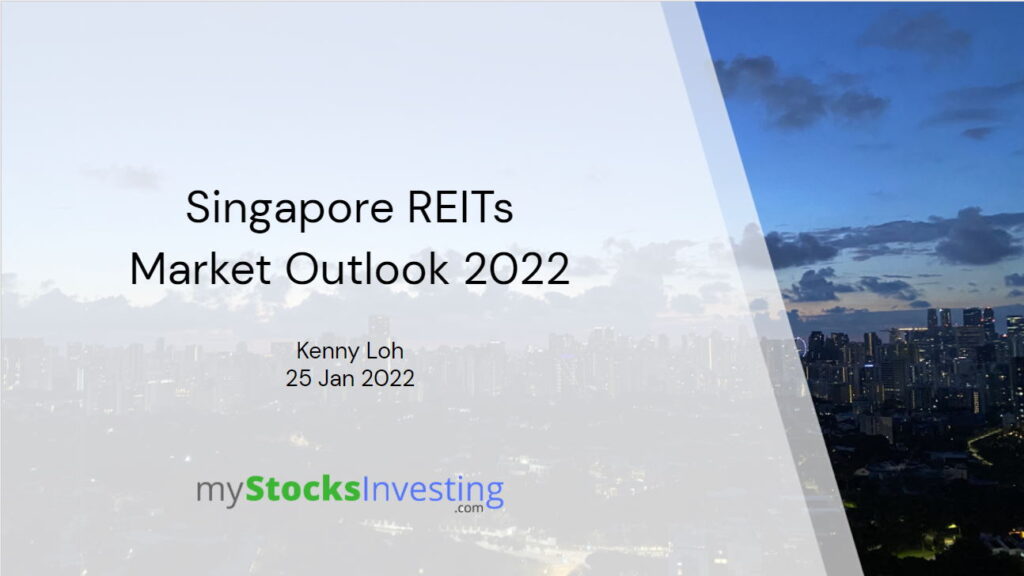 Singapore REITs
Market Outlook 2022

Kenny Loh
25 Jan 2022

myStocksInvesting
.com